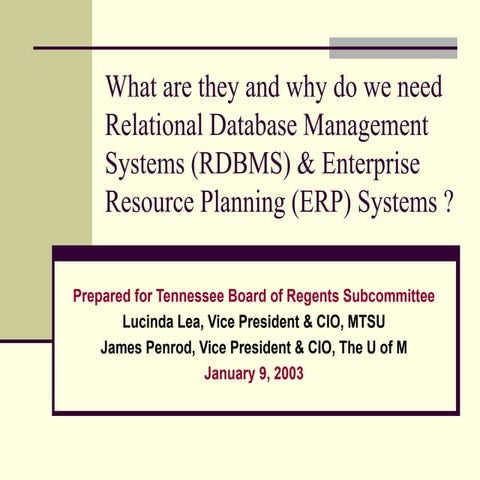 What are they and why do we need Relational Database Management Systems (RDBMS) & Enterprise Resource Planning (ERP) Systems ?

Prepared for Tennessee Board of Regents Subcommittee
Lucinda Lea, Vice President & CIO, MTSU
James Penrod, Vice President & CIO, The U of M
January 9, 2003